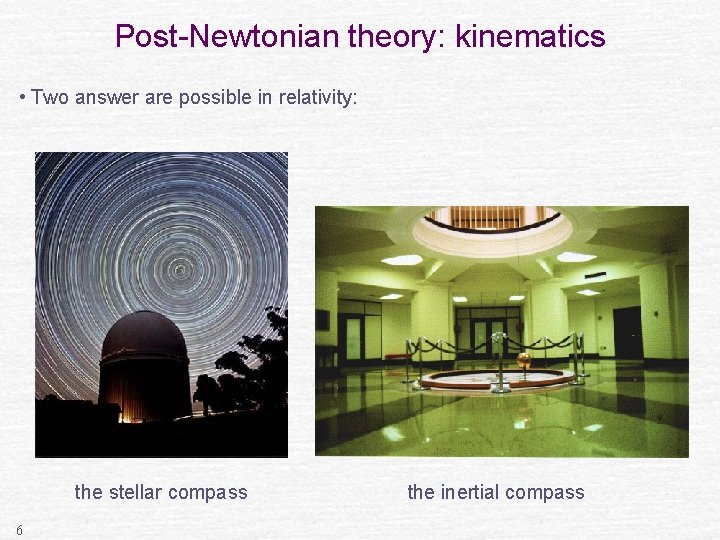 Post-Newtonian theory: kinematics

• Two answer are possible in relativity:

the stellar compass

the inertial compass

6